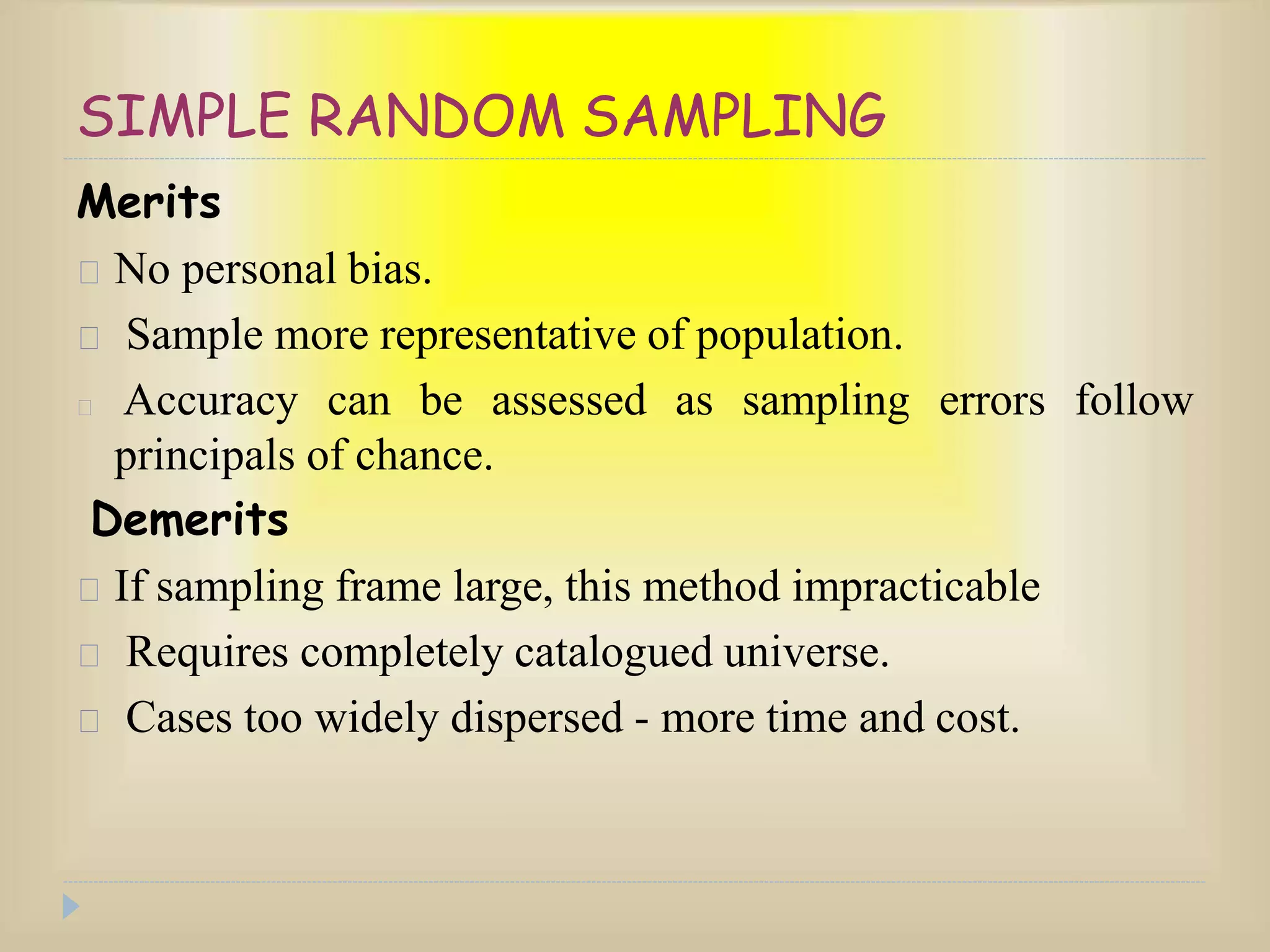 SIMPLE RANDOM SAMPLING

Merits

No personal bias.

Sample more representative of population.

Accuracy can be assessed as sampling errors follow principals of chance.

Demerits

If sampling frame large, this method impracticable

Requires completely catalogued universe.

Cases too widely dispersed - more time and cost.